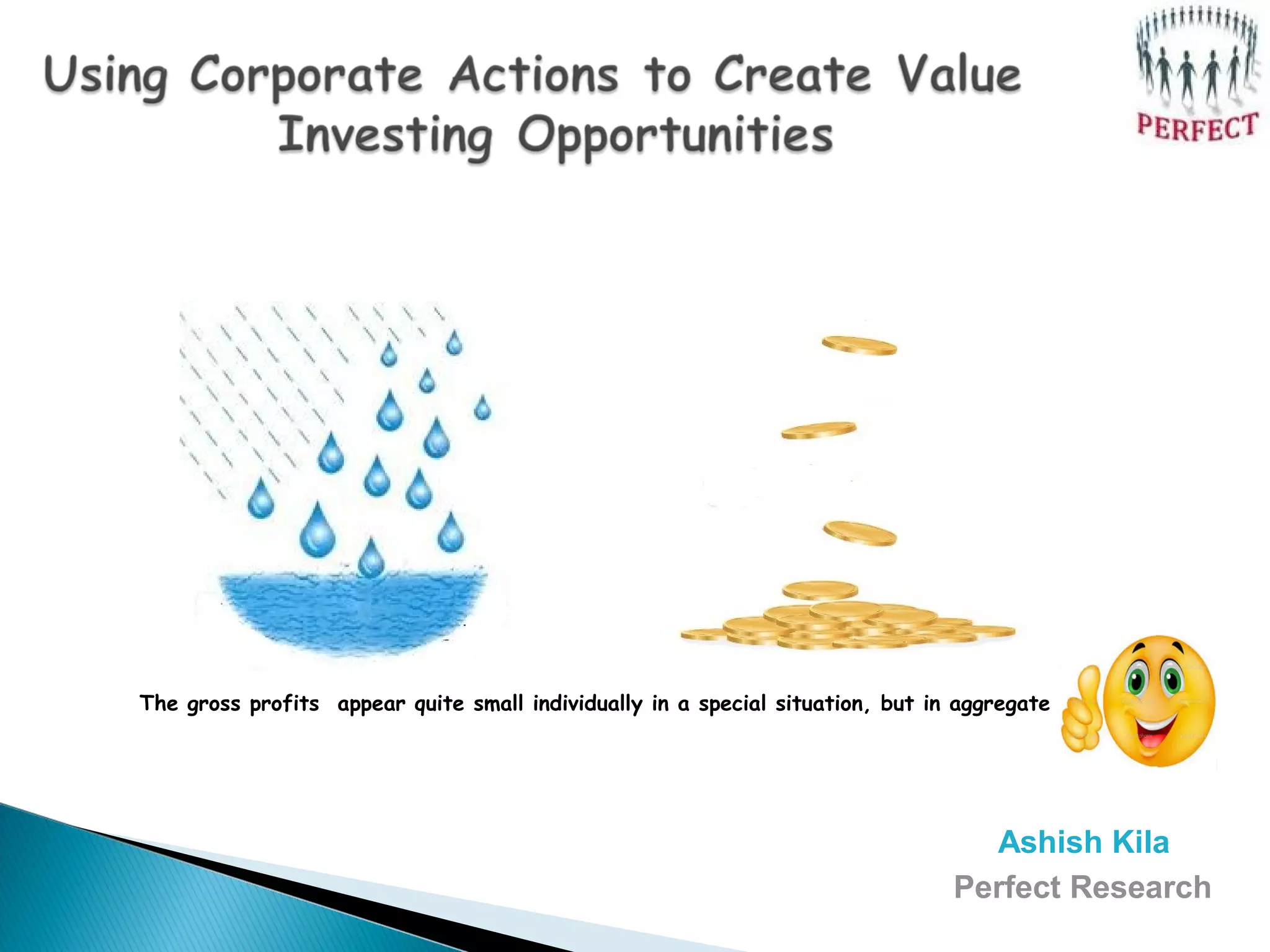 Using Corporate Actions to Create Value Investing Opportunities

PERFECT

The gross profits appear quite small individually in a special situation, but in aggregate

Ashish Kila
Perfect Research